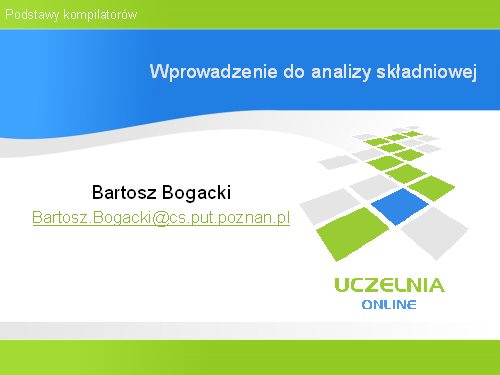 Podstawy kompilatorów

Wprowadzenie do analizy składniowej

Bartosz Bogacki

Bartosz.Bogacki@cs.put.poznan.pl

UCZELNIA
ONLINE